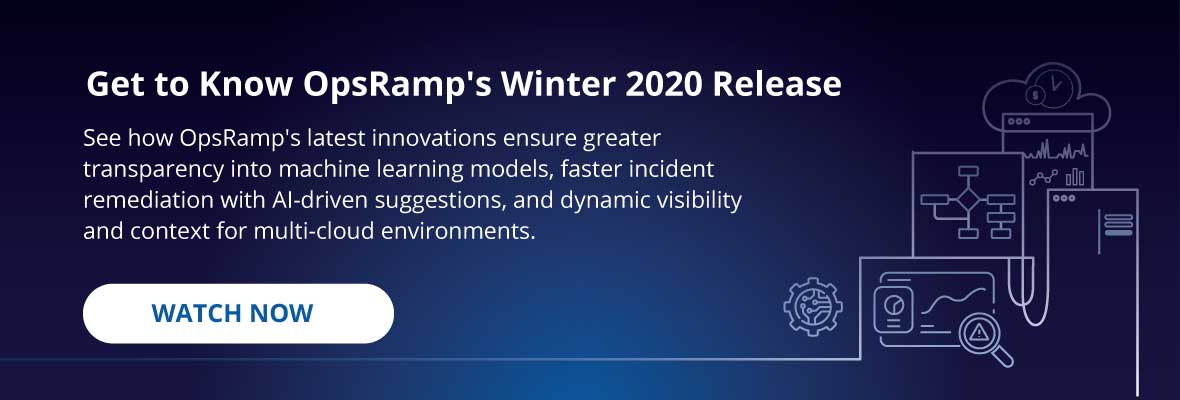 Get to Know OpsRamp's Winter 2020 Release

See how OpsRamp's latest innovations ensure greater transparency into machine learning models, faster incident remediation with AI-driven suggestions, and dynamic visibility and context for multi-cloud environments.

WATCH NOW